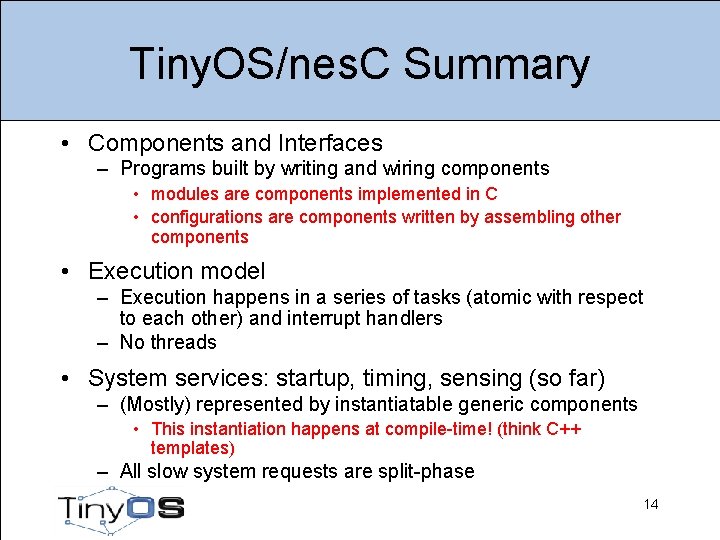 TinyOS/nesC Summary

• Components and Interfaces
– Programs built by writing and wiring components
• modules are components implemented in C
• configurations are components written by assembling other components

• Execution model
– Execution happens in a series of tasks (atomic with respect to each other) and interrupt handlers
– No threads

• System services: startup, timing, sensing (so far)
– (Mostly) represented by instantiatable generic components
• This instantiation happens at compile-time! (think C++ templates)
– All slow system requests are split-phase

TinyOS

14